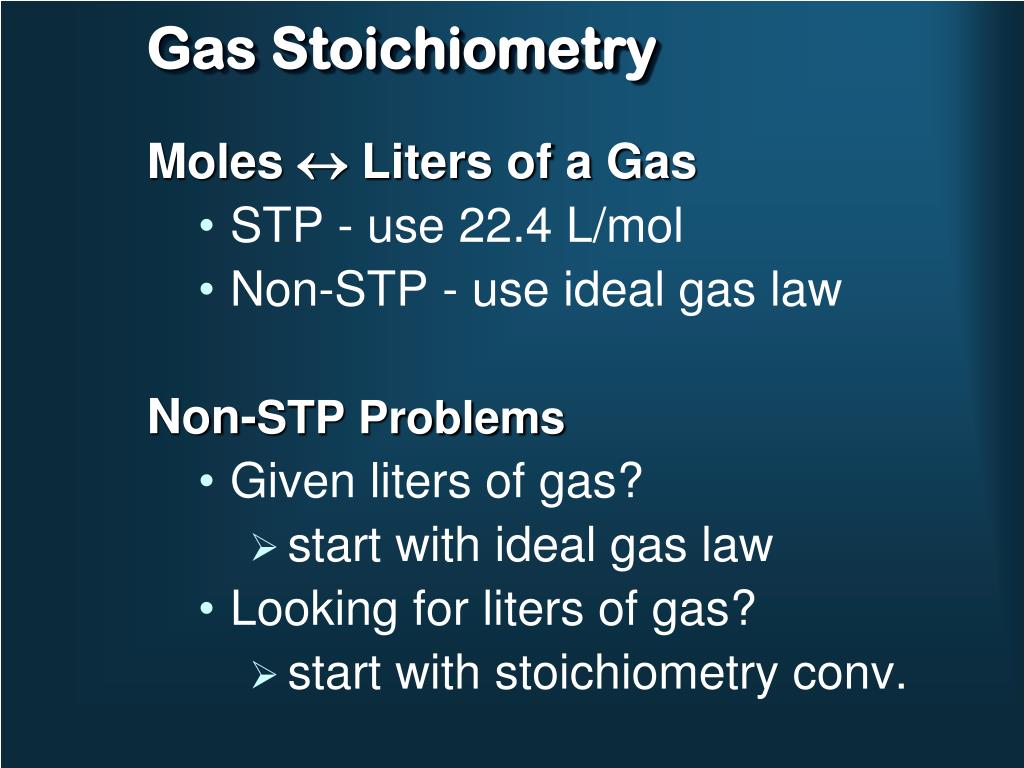 Gas Stoichiometry

Moles $\leftrightarrow$ Liters of a Gas
• STP - use 22.4 L/mol
• Non-STP - use ideal gas law

Non-STP Problems
• Given liters of gas?
➢ start with ideal gas law
• Looking for liters of gas?
➢ start with stoichiometry conv.